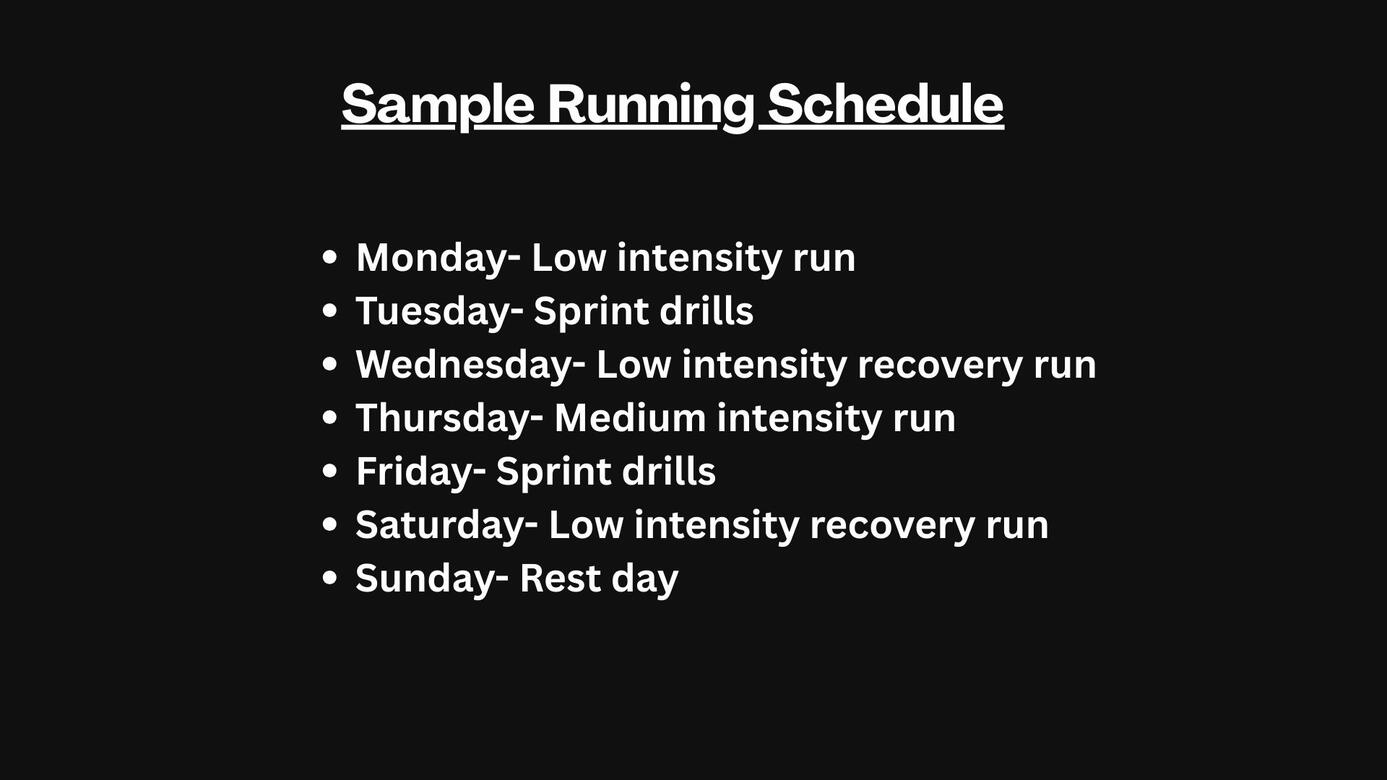 Sample Running Schedule

- Monday- Low intensity run
- Tuesday- Sprint drills
- Wednesday- Low intensity recovery run
- Thursday- Medium intensity run
- Friday- Sprint drills
- Saturday- Low intensity recovery run
- Sunday- Rest day